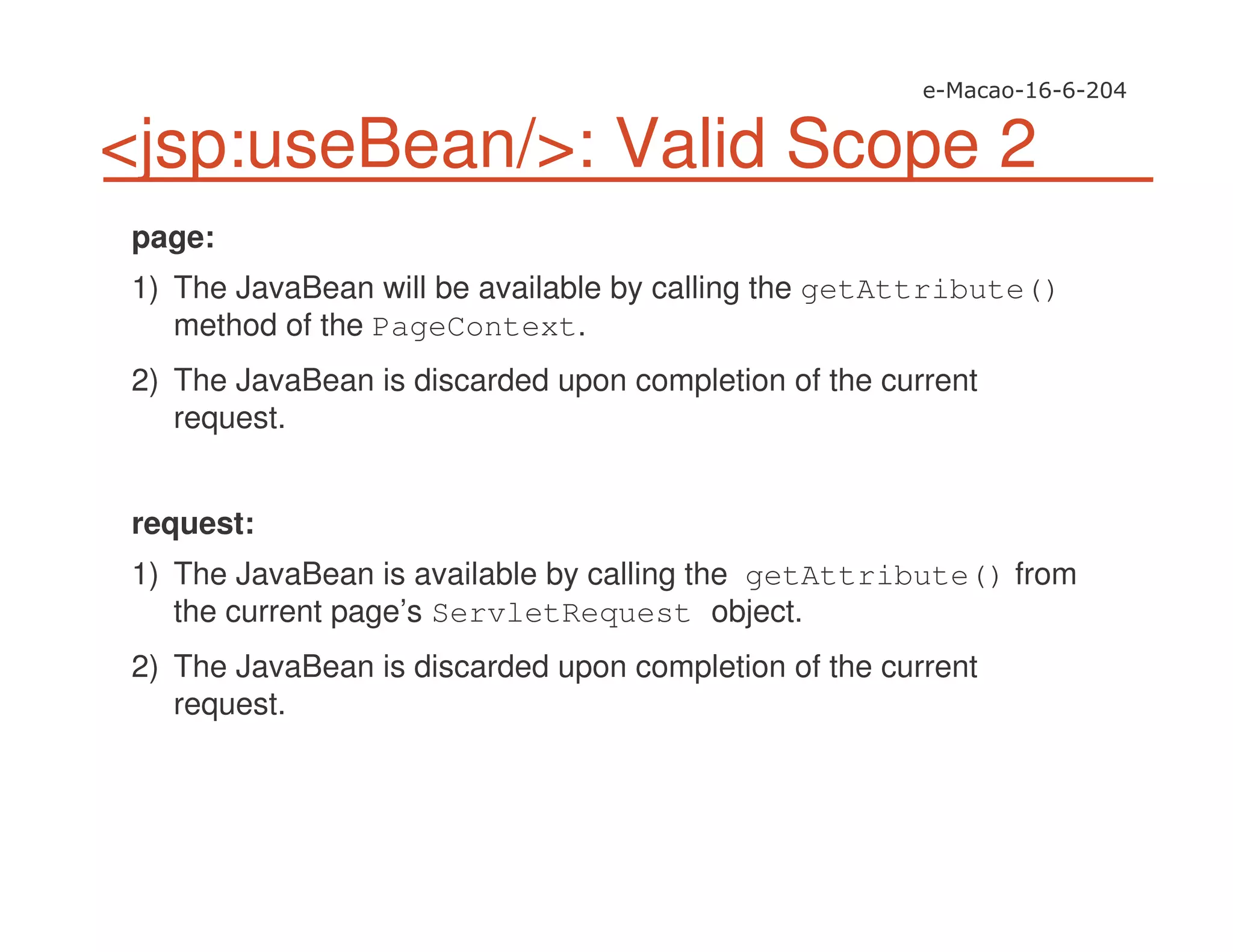 e-Macao-16-6-204

<jsp:useBean/>: Valid Scope 2

page:

1) The JavaBean will be available by calling the getAttribute() method of the PageContext.

2) The JavaBean is discarded upon completion of the current request.

request:

1) The JavaBean is available by calling the getAttribute() from the current page's ServletRequest object.

2) The JavaBean is discarded upon completion of the current request.